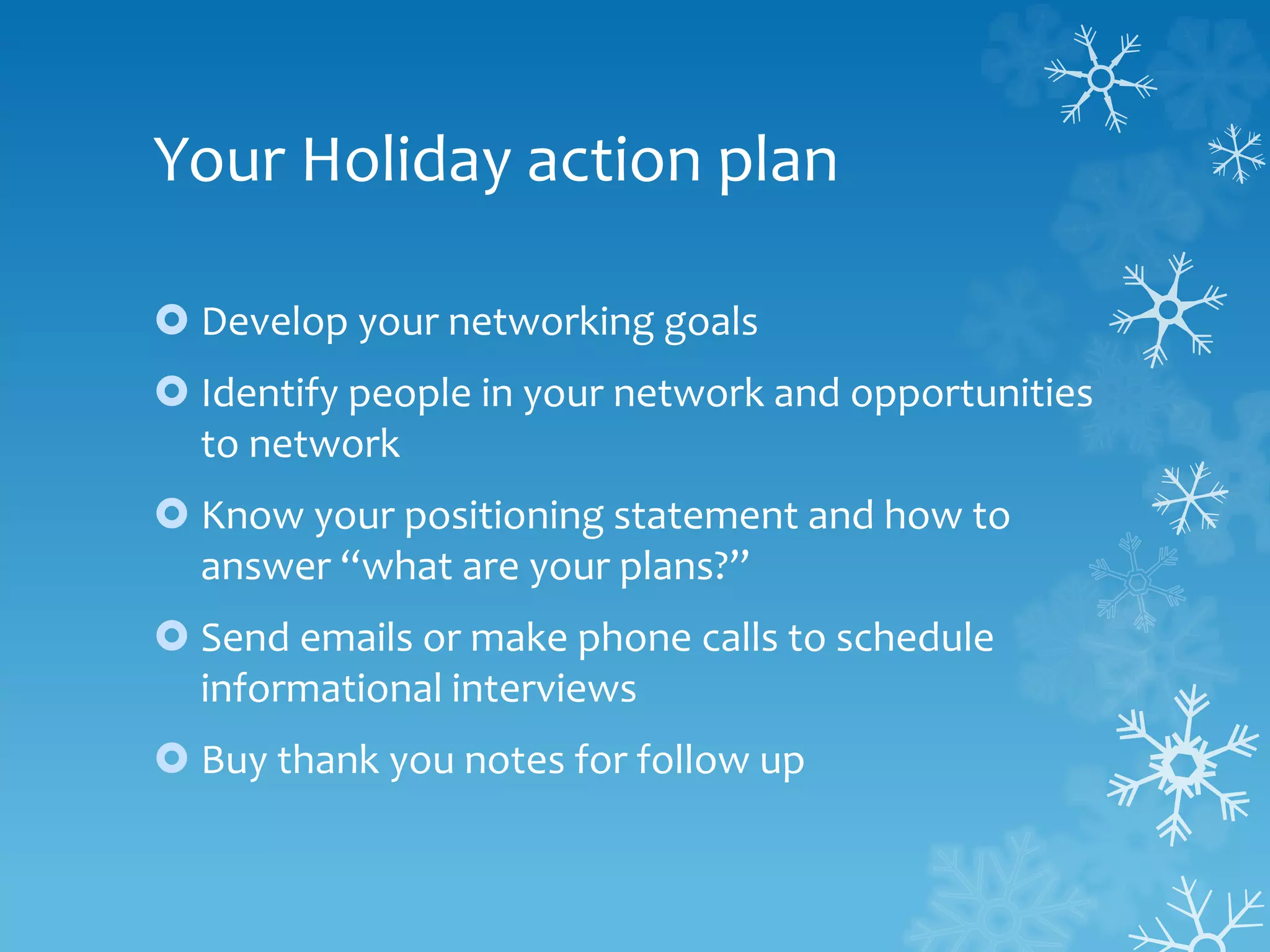 Your Holiday action plan

Develop your networking goals

Identify people in your network and opportunities to network

Know your positioning statement and how to answer “what are your plans?”

Send emails or make phone calls to schedule informational interviews

Buy thank you notes for follow up